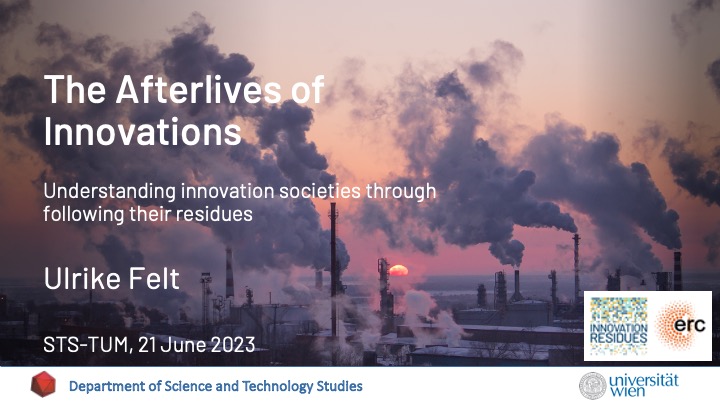 The Afterlives of Innovations

Understanding innovation societies through following their residues

Ulrike Felt

STS-TUM, 21 June 2023

INNOVATION RESIDUES

erc

Department of Science and Technology Studies

universität wien